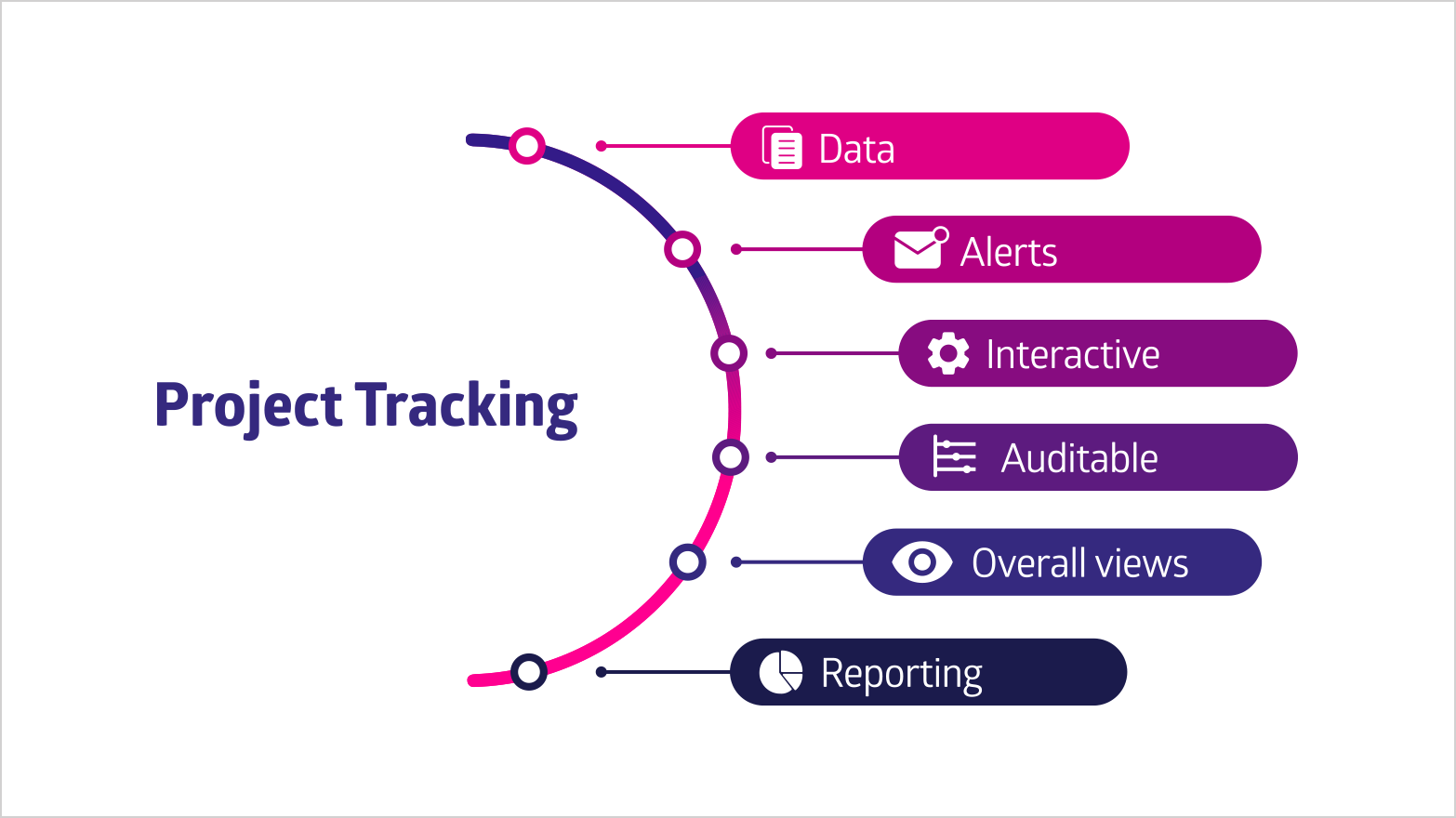 Project Tracking

Data

Alerts

Interactive

Auditable

Overall views

Reporting